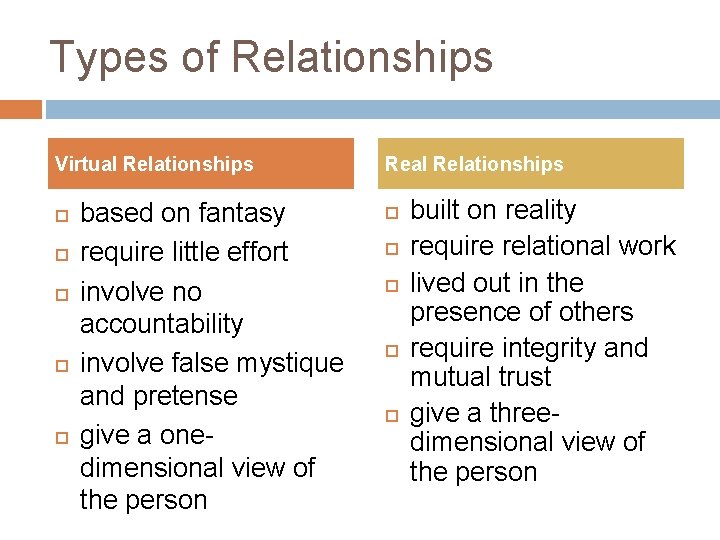 Types of Relationships

Virtual Relationships

- based on fantasy
- require little effort
- involve no accountability
- involve false mystique and pretense
- give a one-dimensional view of the person

Real Relationships

- built on reality
- require relational work
- lived out in the presence of others
- require integrity and mutual trust
- give a three-dimensional view of the person